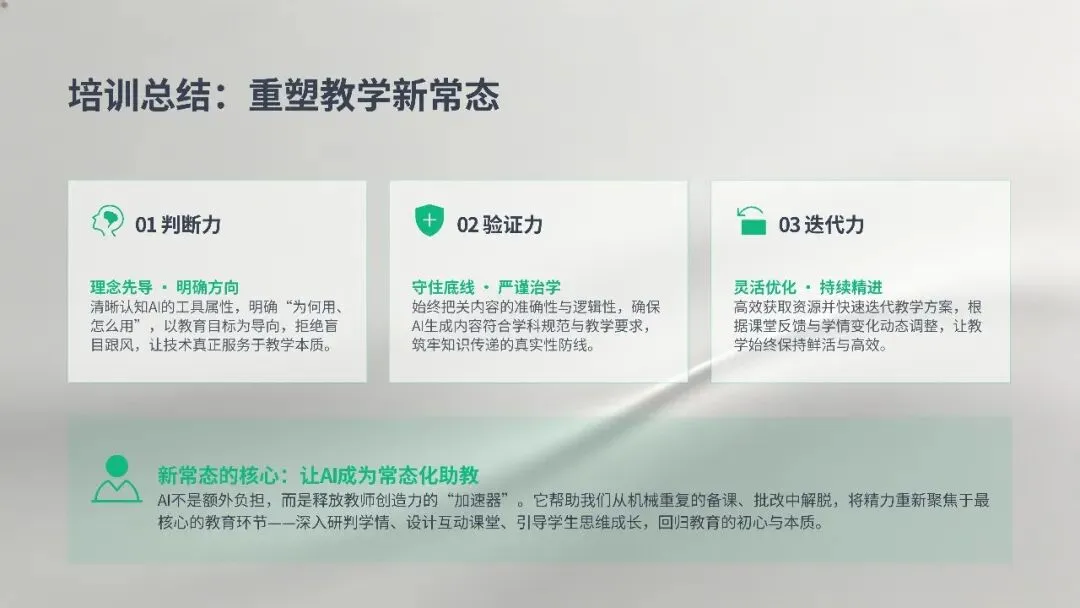 培训总结：重塑教学新常态

01 判断力

理念先导 · 明确方向
清晰认知AI的工具属性，明确“为何用、怎么用”，以教育目标为导向，拒绝盲目跟风，让技术真正服务于教学本质。

02 验证力

守住底线 · 严谨治学
始终把关内容的准确性与逻辑性，确保AI生成内容符合学科规范与教学要求，筑牢知识传递的真实性防线。

03 迭代力

灵活优化 · 持续精进
高效获取资源并快速迭代教学方案，根据课堂反馈与学情变化动态调整，让教学始终保持鲜活与高效。

新常态的核心：让AI成为常态化助教
AI不是额外负担，而是释放教师创造力的“加速器”。它帮助我们从机械重复的备课、批改中解脱，将精力重新聚焦于最核心的教育环节——深入研判学情、设计互动课堂、引导学生思维成长，回归教育的初心与本质。